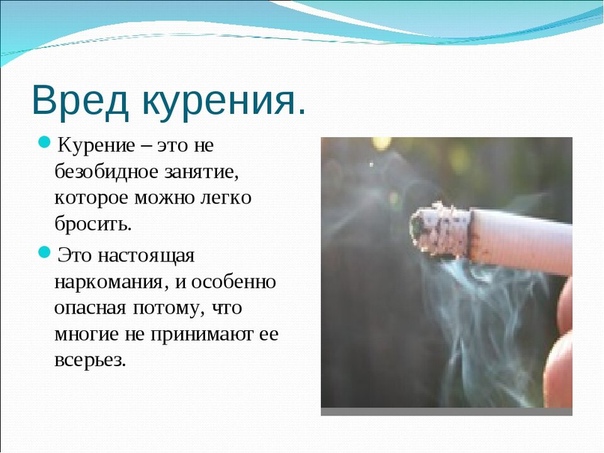 Вред курения.

Курение – это не безобидное занятие, которое можно легко бросить.

Это настоящая наркомания, и особенно опасная потому, что многие не принимают ее всерьез.